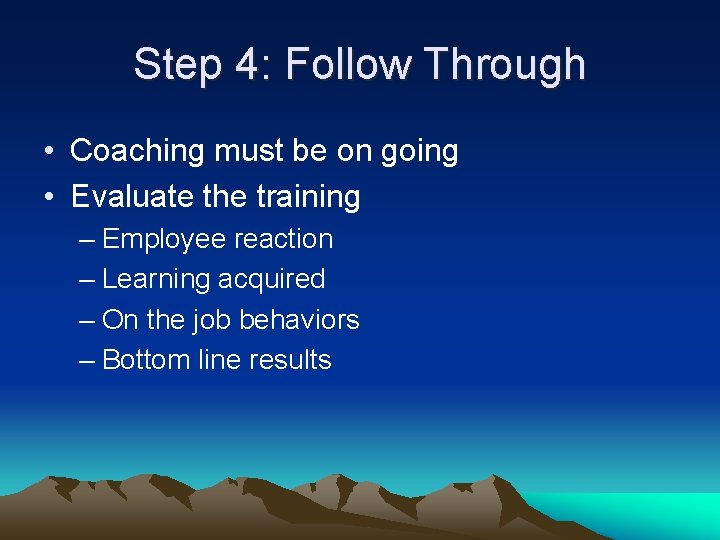 Step 4: Follow Through

• Coaching must be on going
• Evaluate the training
– Employee reaction
– Learning acquired
– On the job behaviors
– Bottom line results